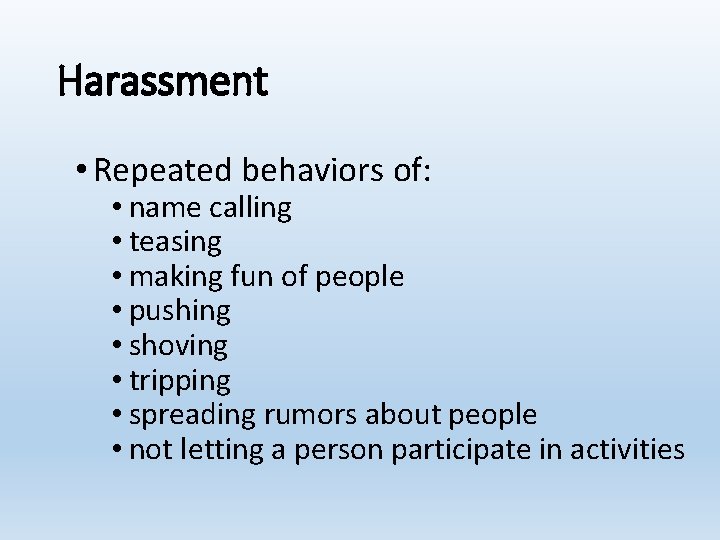 Harassment

• Repeated behaviors of:
 • name calling
 • teasing
 • making fun of people
 • pushing
 • shoving
 • tripping
 • spreading rumors about people
 • not letting a person participate in activities